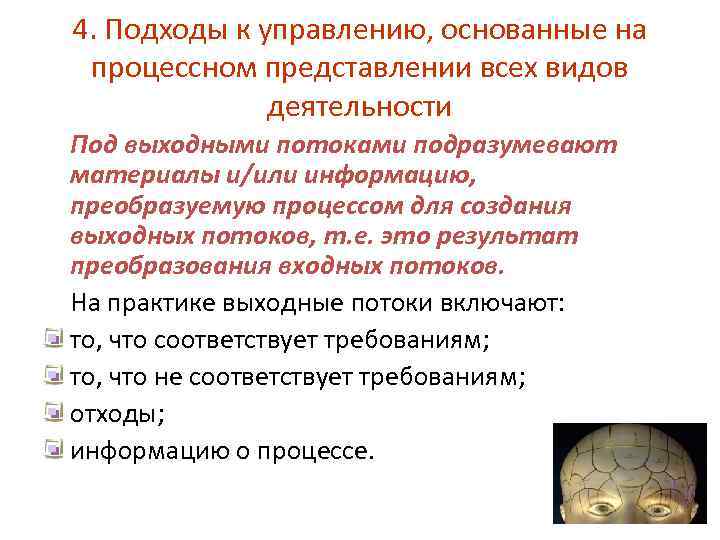 4. Подходы к управлению, основанные на процессном представлении всех видов деятельности

Под выходными потоками подразумевают материалы и/или информацию, преобразуемую процессом для создания выходных потоков, т.е. это результат преобразования входных потоков.

На практике выходные потоки включают:

то, что соответствует требованиям;

то, что не соответствует требованиям;

отходы;

информацию о процессе.